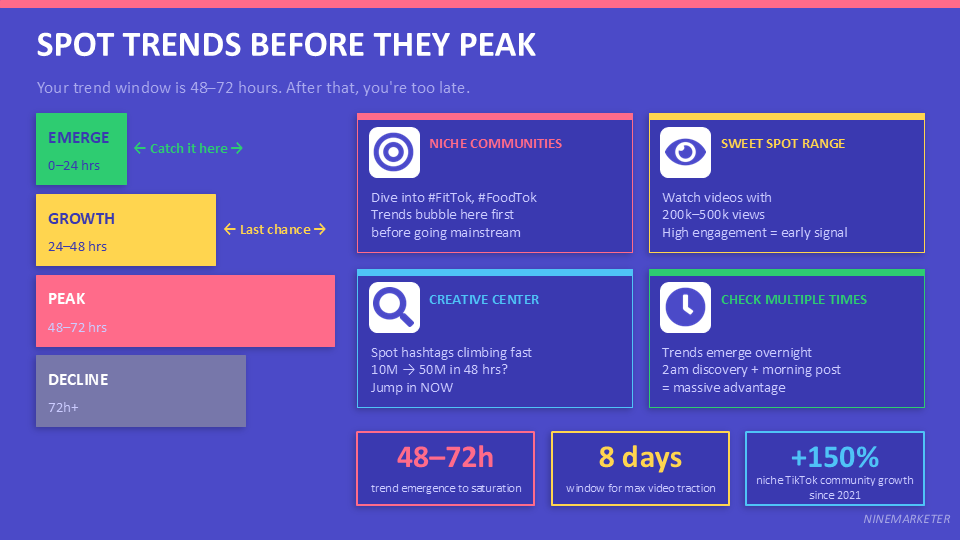 SPOT TRENDS BEFORE THEY PEAK

Your trend window is 48–72 hours. After that, you're too late.

EMERGE
0–24 hrs

← Catch it here →

GROWTH
24–48 hrs

← Last chance →

PEAK
48–72 hrs

DECLINE
72h+

NICHE COMMUNITIES

Dive into #FitTok, #FoodTok
Trends bubble here first
before going mainstream

SWEET SPOT RANGE

Watch videos with
200k–500k views
High engagement = early signal

CREATIVE CENTER

Spot hashtags climbing fast
10M → 50M in 48 hrs?
Jump in NOW

CHECK MULTIPLE TIMES

Trends emerge overnight
2am discovery + morning post
= massive advantage

48–72h
trend emergence to saturation

8 days
window for max video traction

+150%
niche TikTok community growth since 2021

NINEMARKETER